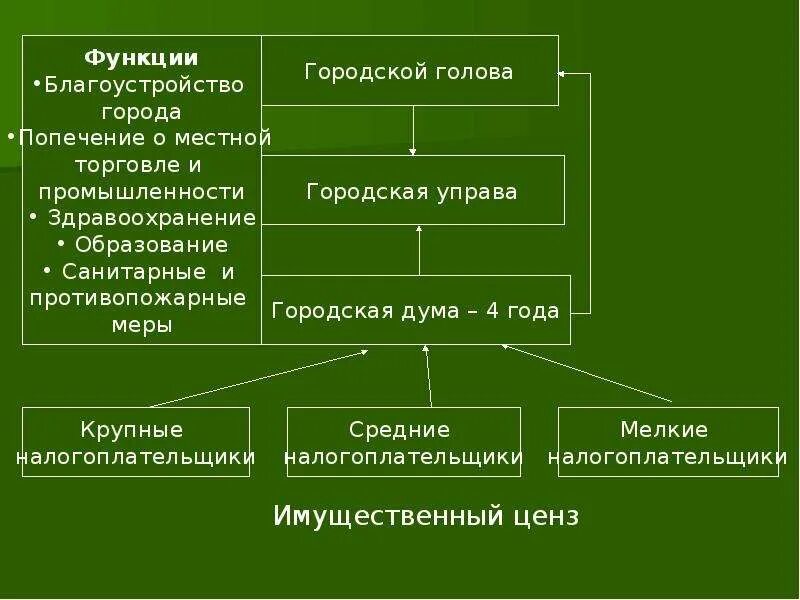 Функции
•Благоустройство города
•Попечение о местной торговле и промышленности
• Здравоохранение
• Образование
• Санитарные и противопожарные меры

Городской голова

Городская управа

Городская дума – 4 года

Крупные налогоплательщики

Средние налогоплательщики

Мелкие налогоплательщики

Имущественный ценз